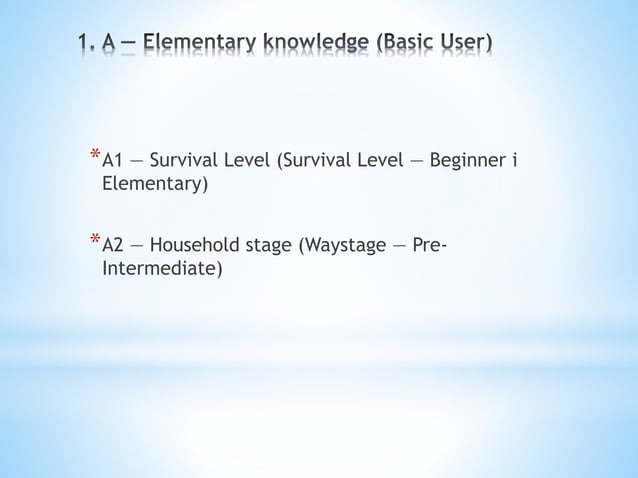 1. A — Elementary knowledge (Basic User)

*A1 — Survival Level (Survival Level — Beginner i Elementary)

*A2 — Household stage (Waystage — Pre-Intermediate)